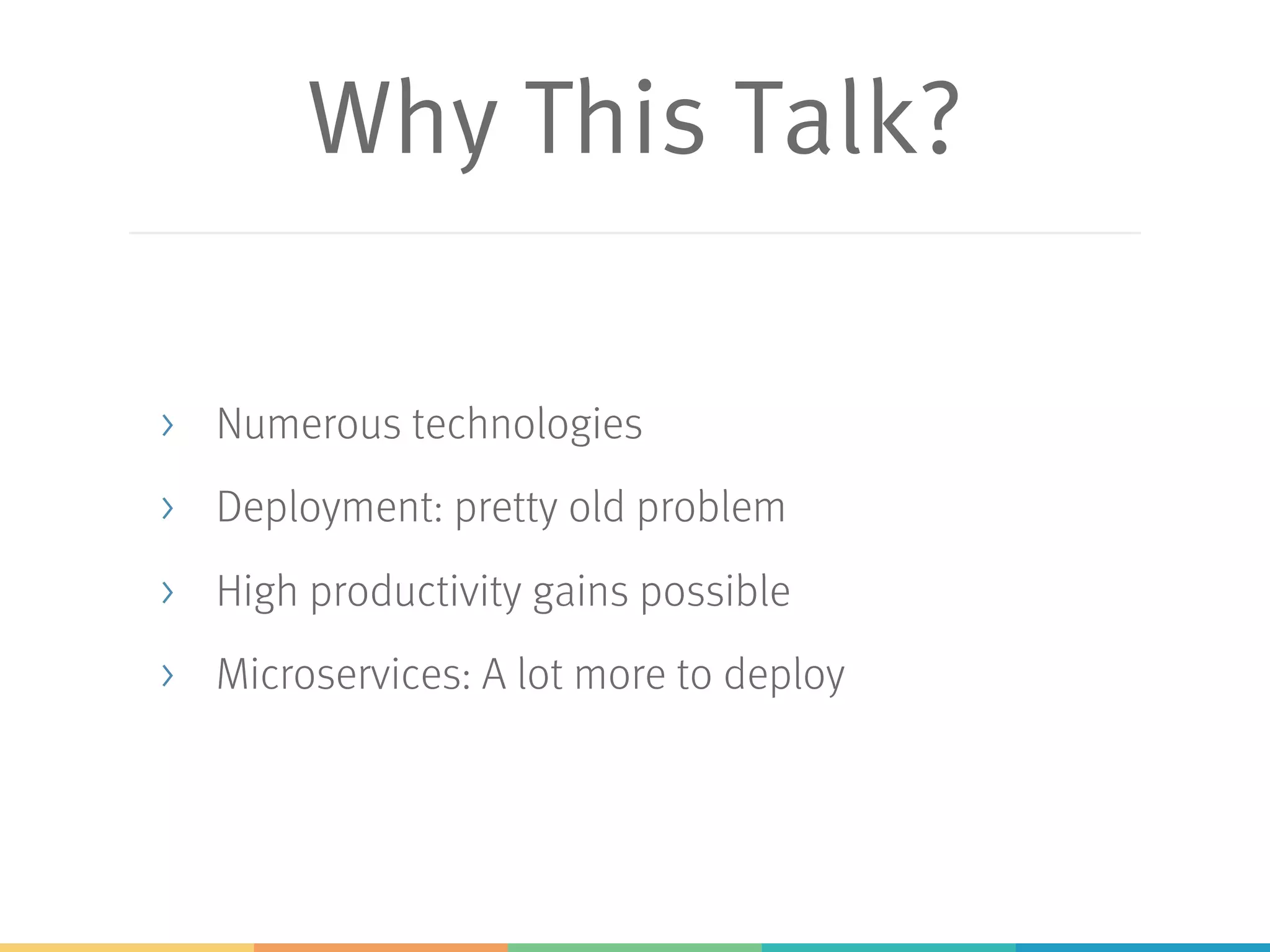 Why This Talk?

› Numerous technologies
› Deployment: pretty old problem
› High productivity gains possible
› Microservices: A lot more to deploy